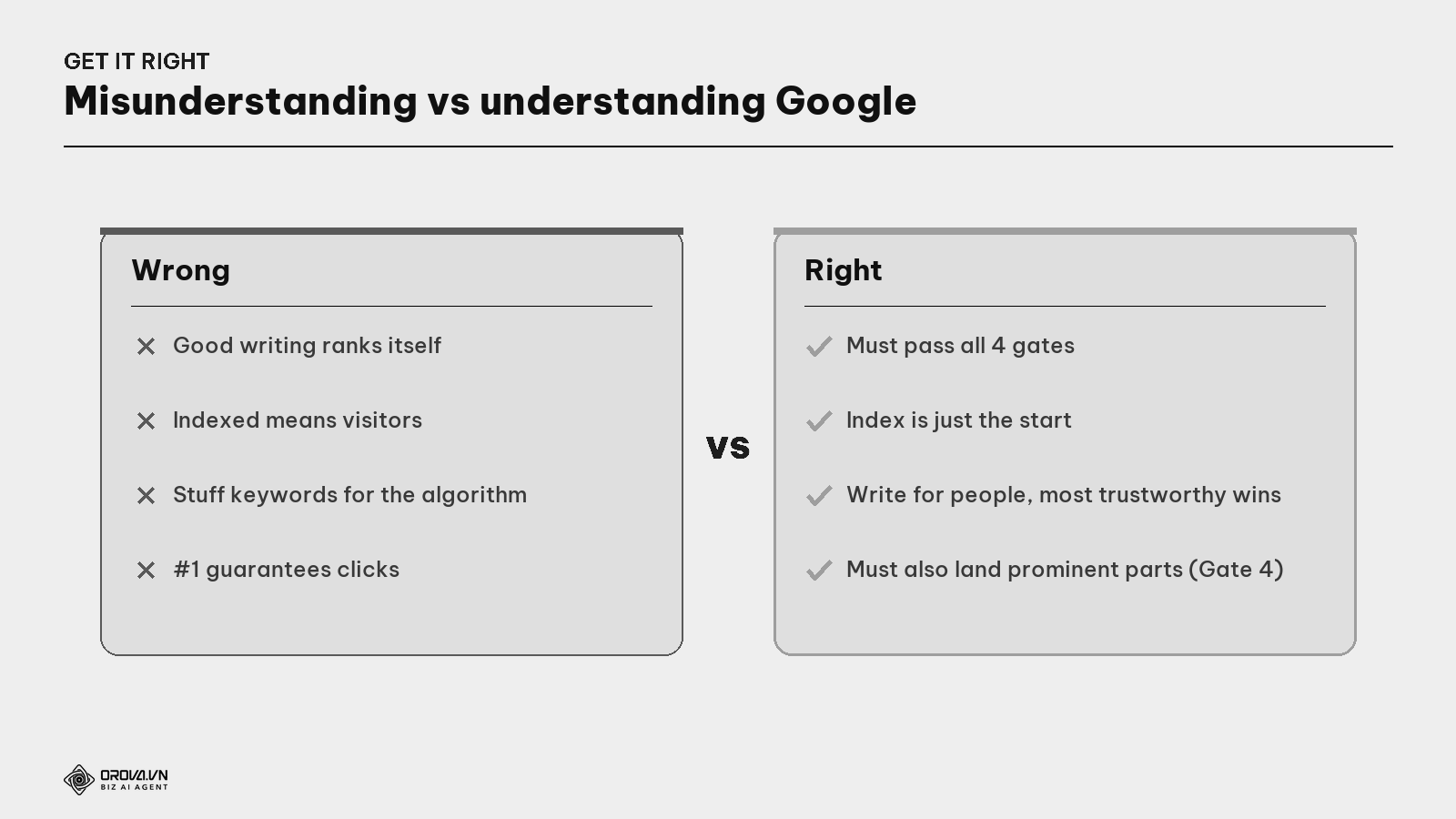 GET IT RIGHT
Misunderstanding vs understanding Google

Wrong

✕ Good writing ranks itself

✕ Indexed means visitors

✕ Stuff keywords for the algorithm

✕ #1 guarantees clicks

VS

Right

✓ Must pass all 4 gates

✓ Index is just the start

✓ Write for people, most trustworthy wins

✓ Must also land prominent parts (Gate 4)

OROVA.VN
BIZ AI AGENT